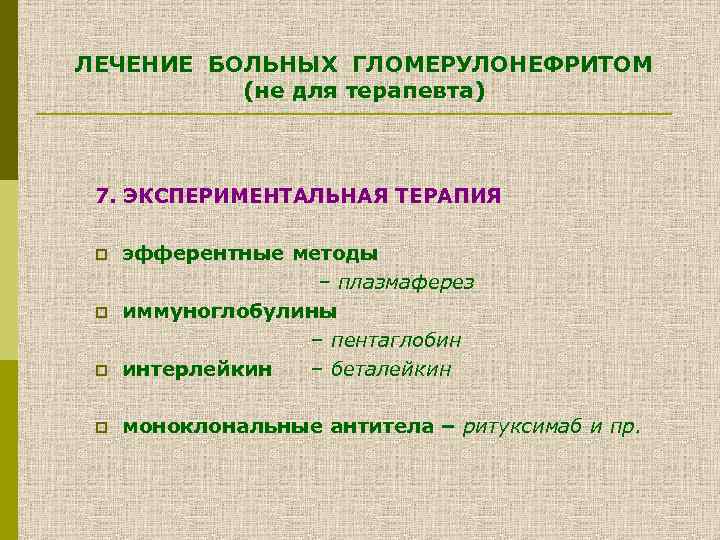 ЛЕЧЕНИЕ БОЛЬНЫХ ГЛОМЕРУЛОНЕФРИТОМ
(не для терапевта)

7. ЭКСПЕРИМЕНТАЛЬНАЯ ТЕРАПИЯ

эфферентные методы
– плазмаферез

иммуноглобулины
– пентаглобин

интерлейкин – беталейкин

моноклональные антитела – ритуксимаб и пр.